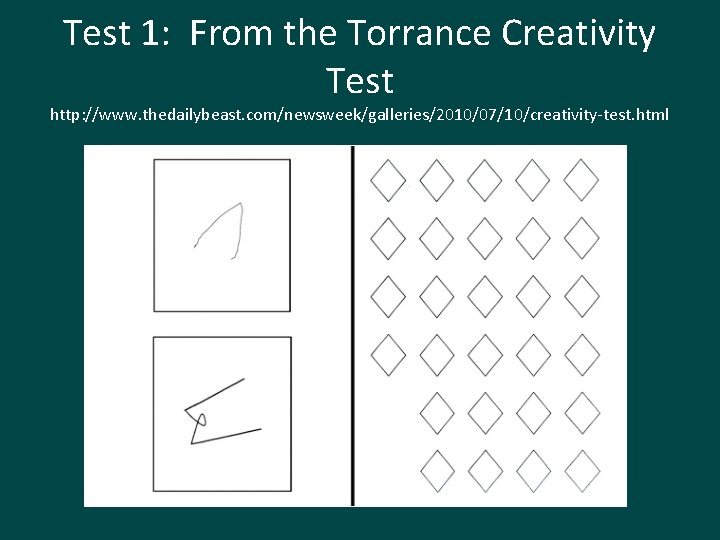 Test 1: From the Torrance Creativity Test

http://www.thedailybeast.com/newsweek/galleries/2010/07/10/creativity-test.html